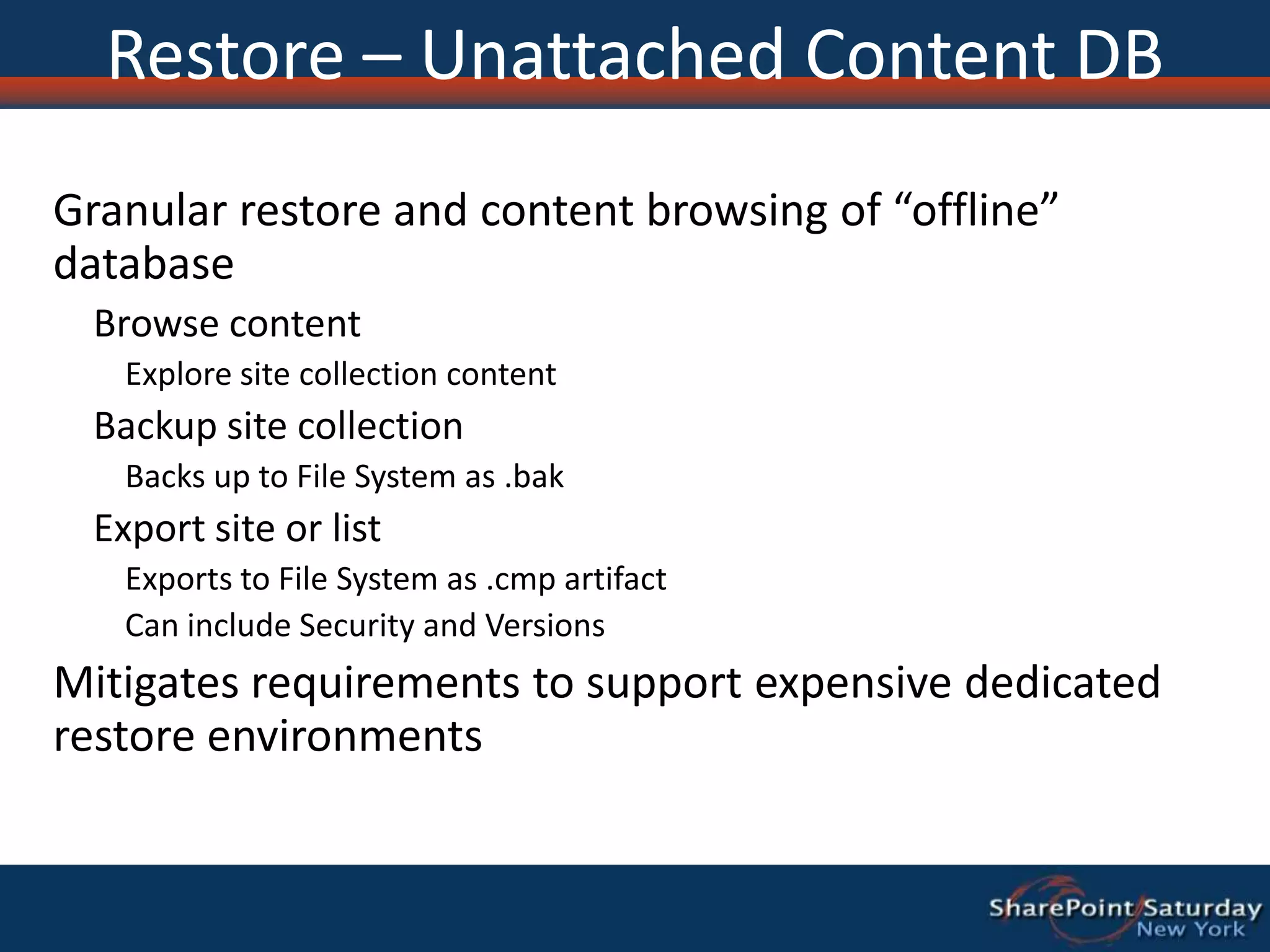 Restore – Unattached Content DB

Granular restore and content browsing of “offline” database

Browse content

Explore site collection content

Backup site collection

Backs up to File System as .bak

Export site or list

Exports to File System as .cmp artifact

Can include Security and Versions

Mitigates requirements to support expensive dedicated restore environments

SharePoint Saturday
New York